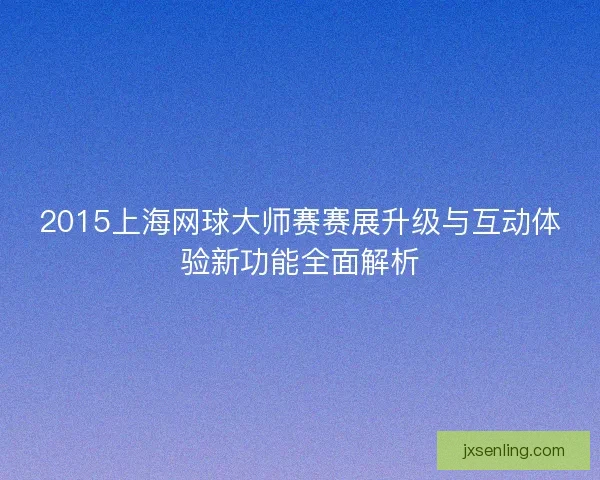 2015上海网球大师赛赛展升级与互动体验新功能全面解析

jxsenling.com